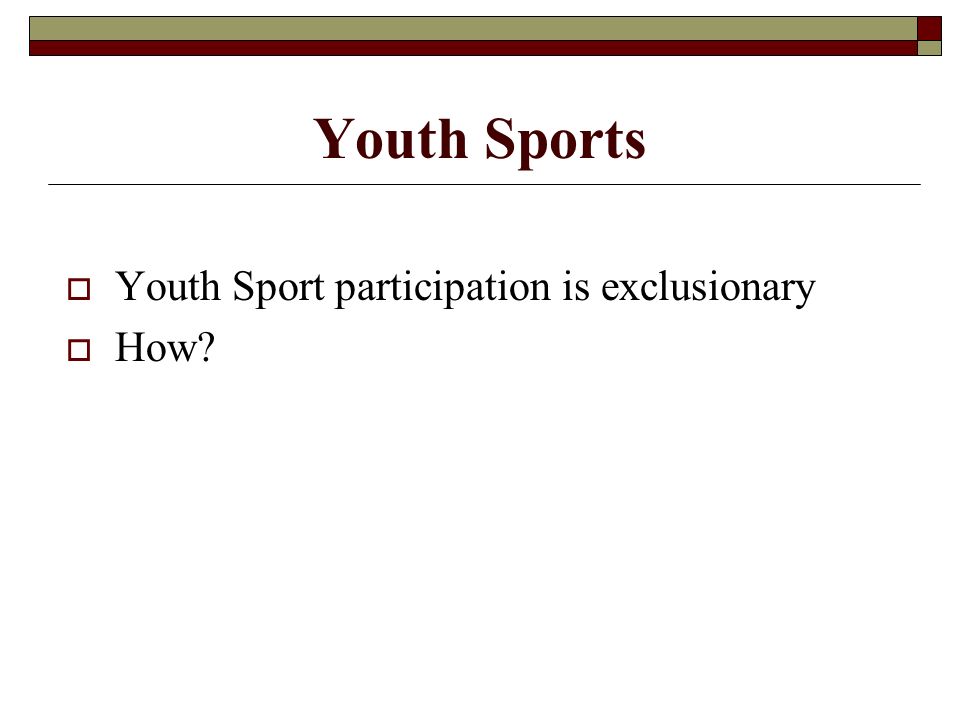 Youth Sports

Youth Sport participation is exclusionary
How?